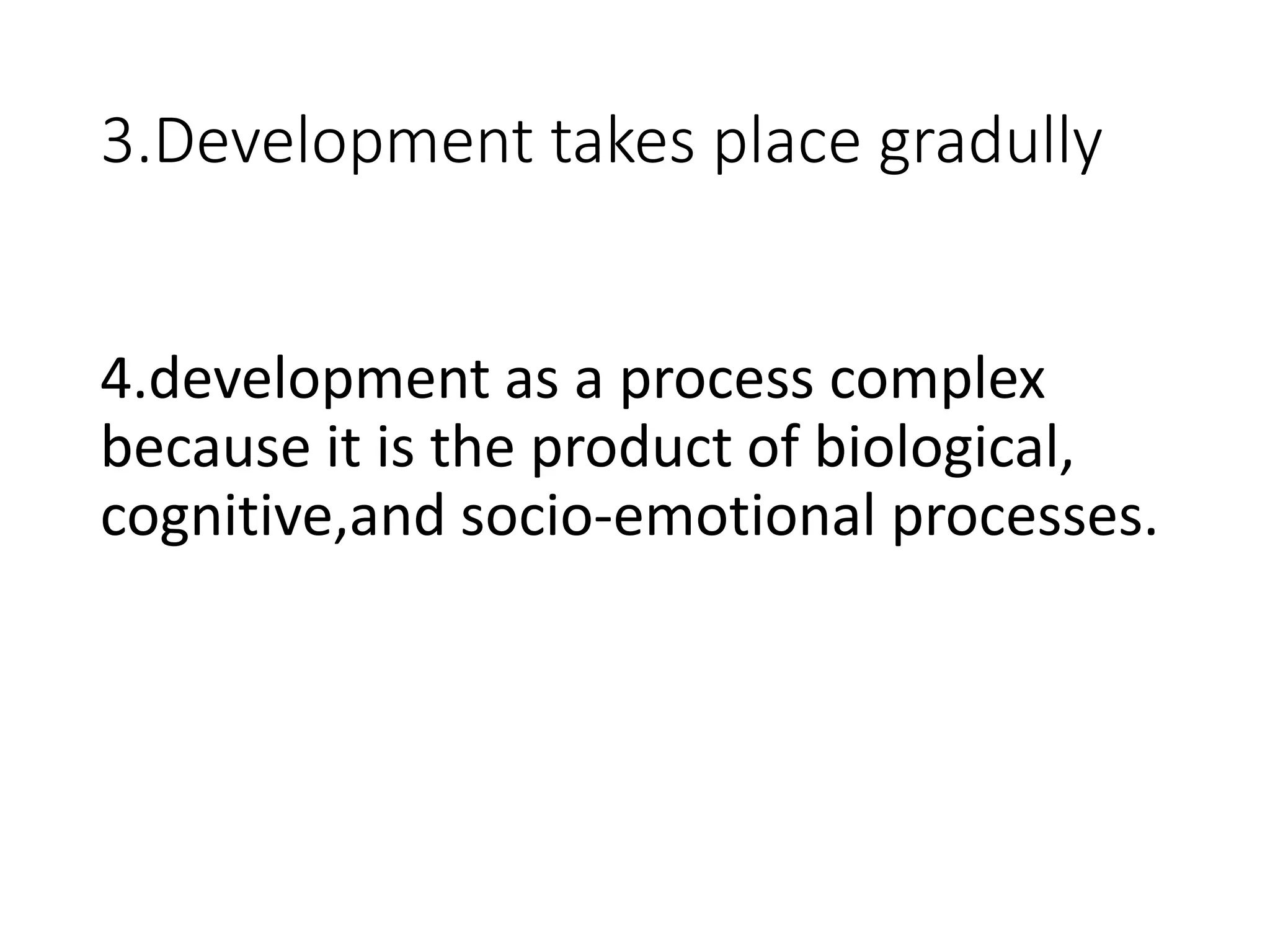 3.Development takes place gradully

4.development as a process complex because it is the product of biological, cognitive,and socio-emotional processes.